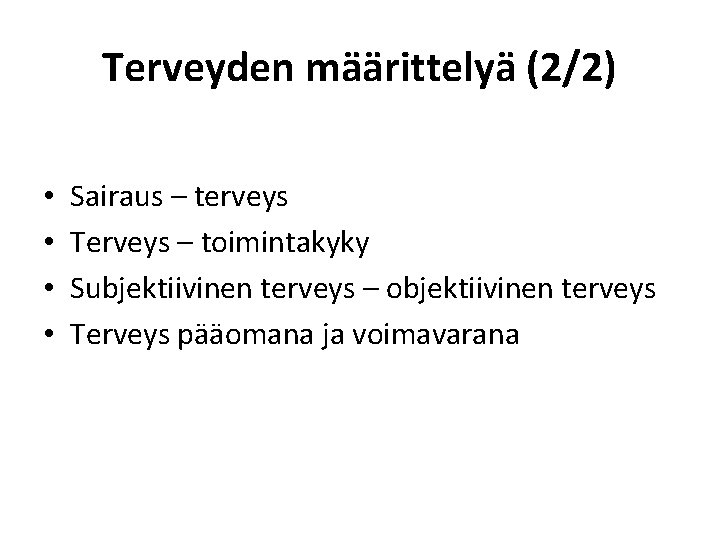 Terveyden määrittelyä (2/2)

• Sairaus – terveys
• Terveys – toimintakyky
• Subjektiivinen terveys – objektiivinen terveys
• Terveys pääomana ja voimavarana